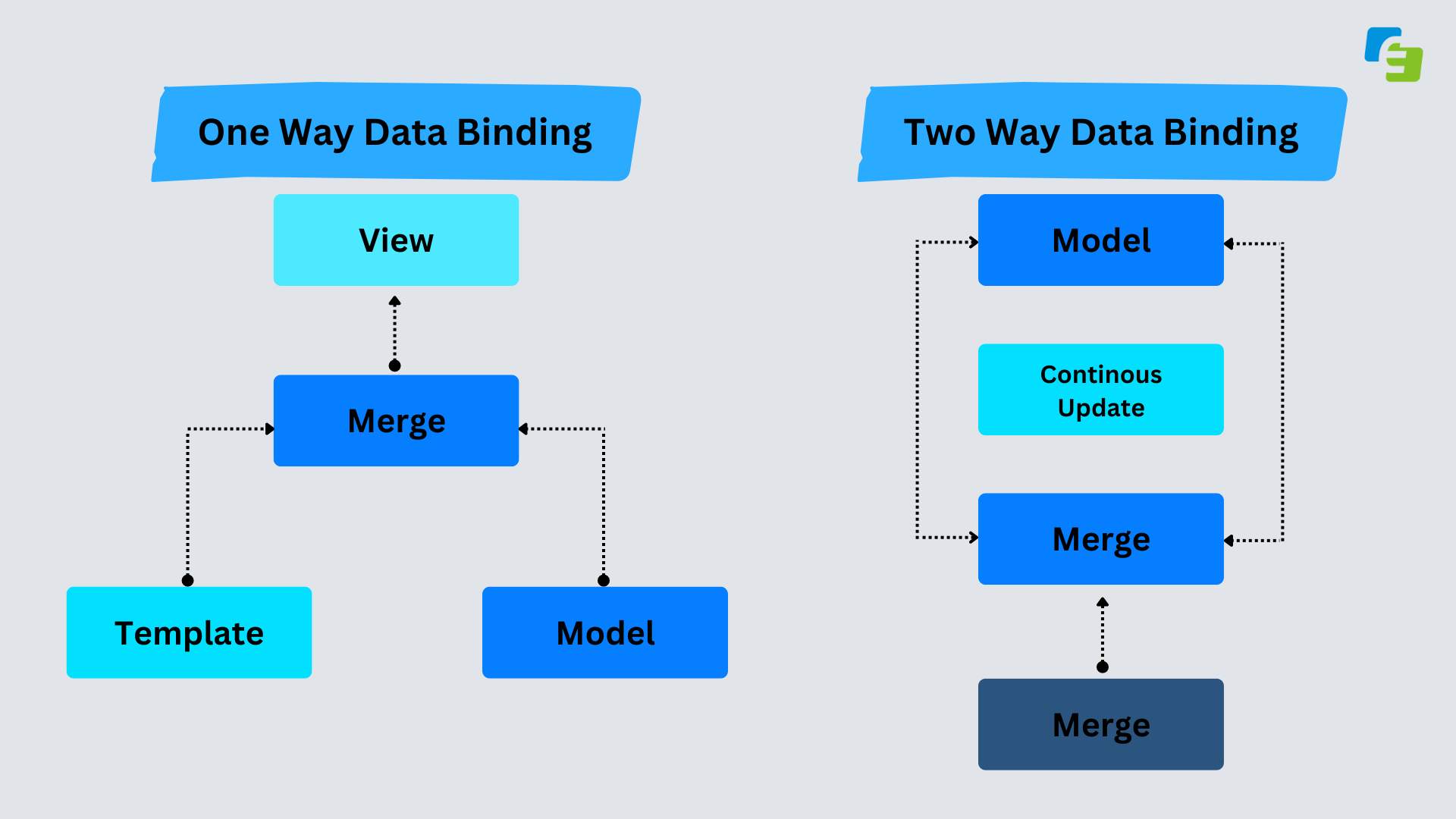 One Way Data Binding

View

Merge

Template

Model

Two Way Data Binding

Model

Continous Update

Merge

Merge